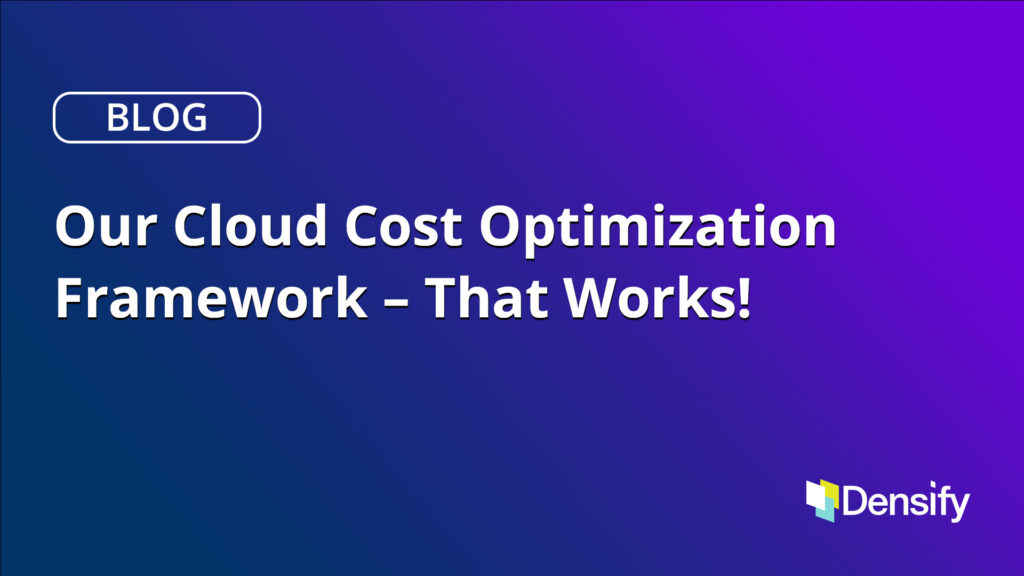 BLOG

Our Cloud Cost Optimization Framework – That Works!

Densify